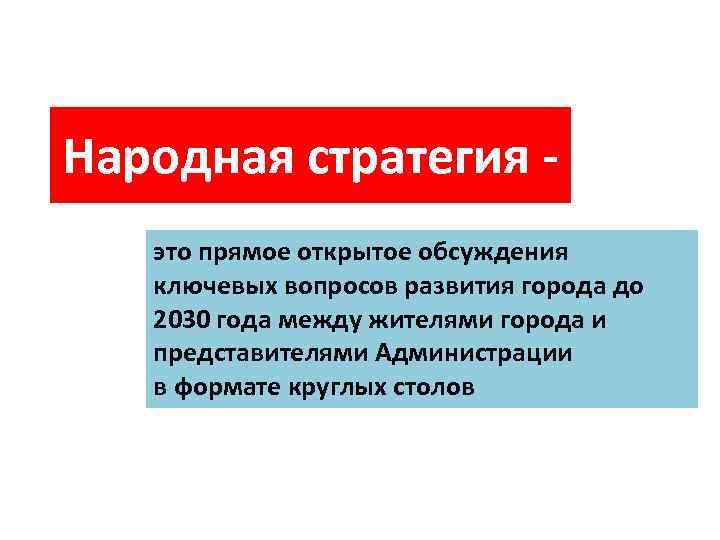 Народная стратегия -

это прямое открытое обсуждения ключевых вопросов развития города до 2030 года между жителями города и представителями Администрации
в формате круглых столов